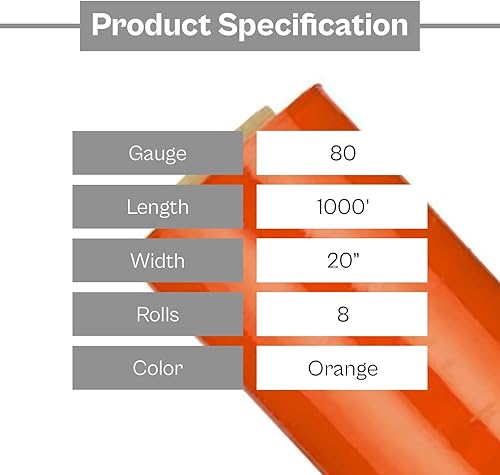 Product Specification

| Gauge | 80 |
|---|---|
| Length | 1000' |
| Width | 20" |
| Rolls | 8 |
| Color | Orange |